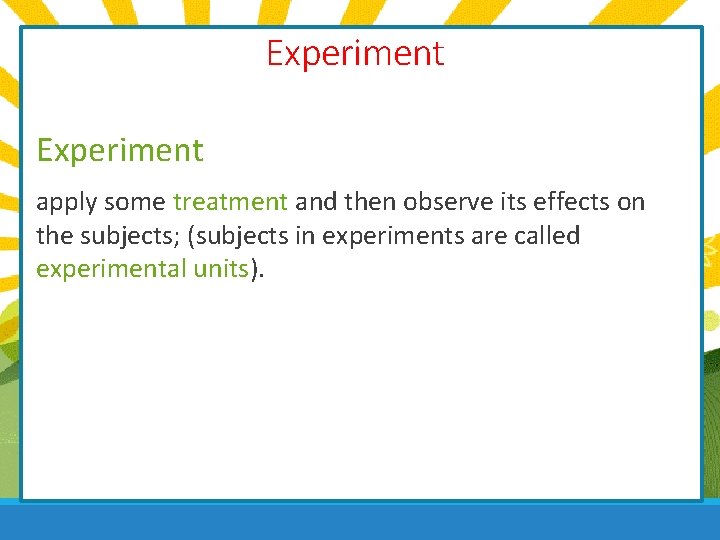 Experiment

Experiment

apply some treatment and then observe its effects on the subjects; (subjects in experiments are called experimental units).